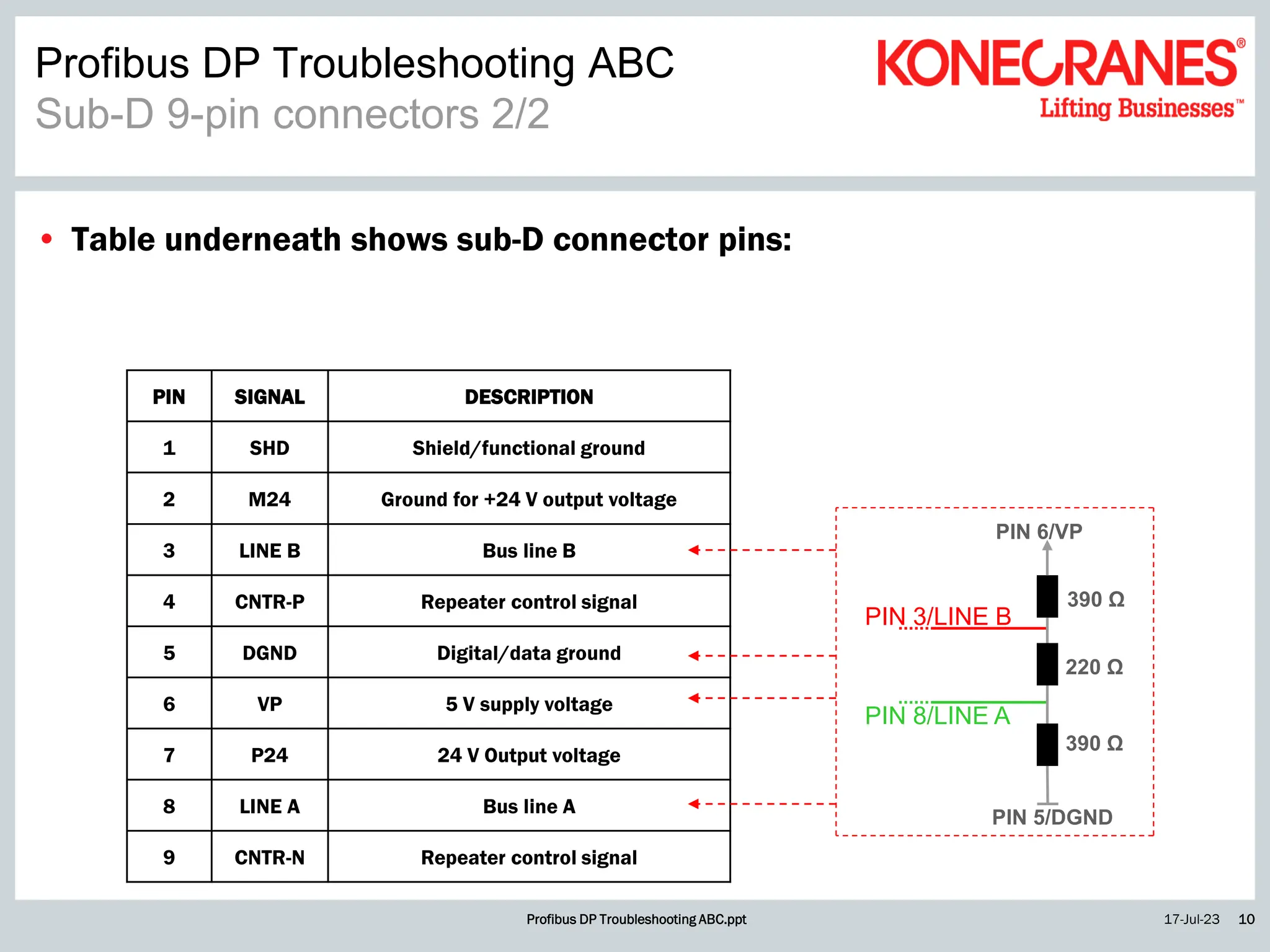 Profibus DP Troubleshooting ABC
Sub-D 9-pin connectors 2/2

KONECRANES®
Lifting Businesses™

• Table underneath shows sub-D connector pins:

| PIN | SIGNAL | DESCRIPTION |
|---|---|---|
| 1 | SHD | Shield/functional ground |
| 2 | M24 | Ground for +24 V output voltage |
| 3 | LINE B | Bus line B |
| 4 | CNTR-P | Repeater control signal |
| 5 | DGND | Digital/data ground |
| 6 | VP | 5 V supply voltage |
| 7 | P24 | 24 V Output voltage |
| 8 | LINE A | Bus line A |
| 9 | CNTR-N | Repeater control signal |

PIN 6/VP
390 Ω
PIN 3/LINE B
220 Ω
PIN 8/LINE A
390 Ω
PIN 5/DGND

Profibus DP Troubleshooting ABC.ppt
17-Jul-23 10